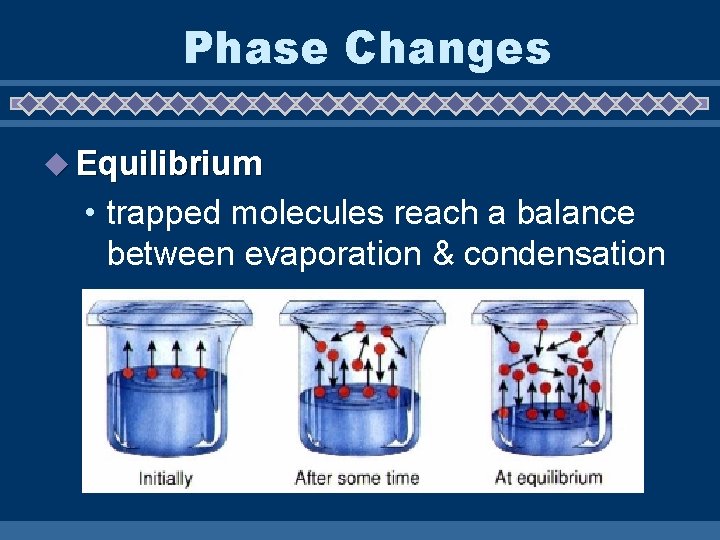 Phase Changes

Equilibrium

• trapped molecules reach a balance between evaporation & condensation

Initially

After some time

At equilibrium